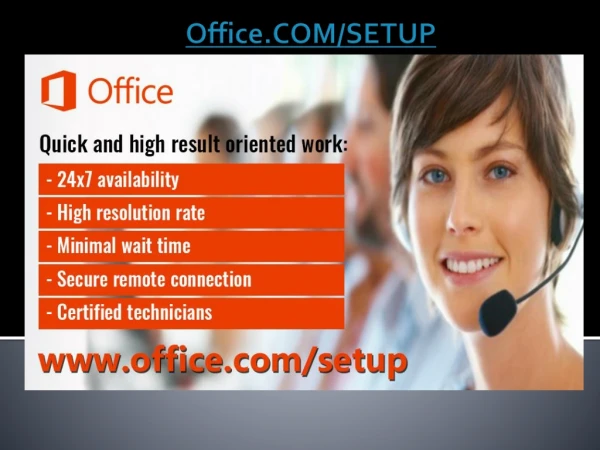 Office.COM/SETUP

Office

Quick and high result oriented work:

- 24x7 availability

- High resolution rate

- Minimal wait time

- Secure remote connection

- Certified technicians

www.office.com/setup